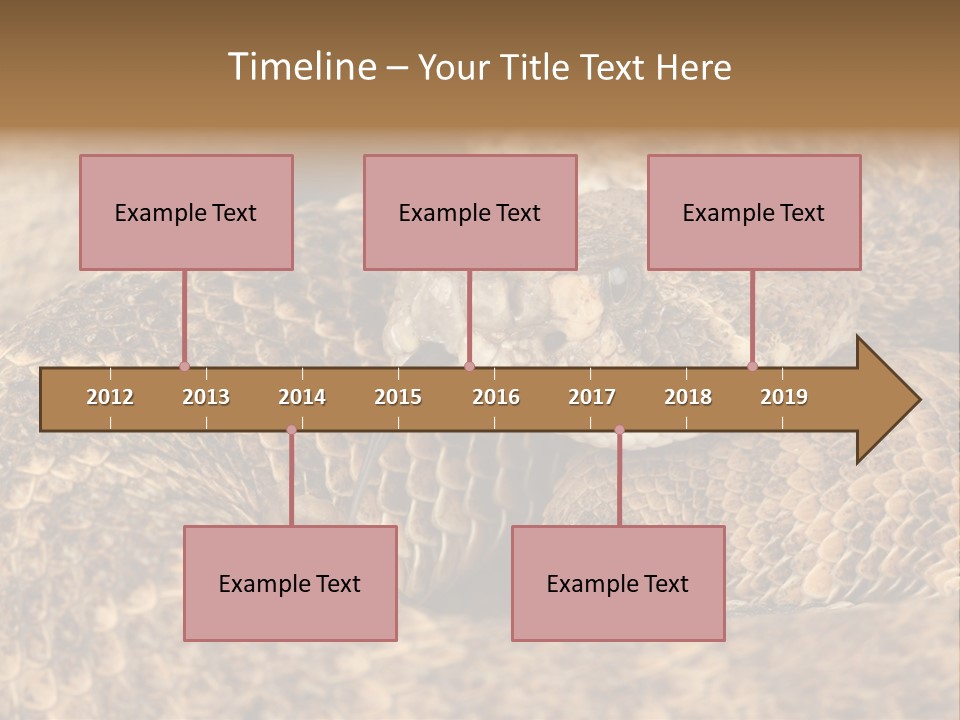 Timeline – Your Title Text Here

Example Text

Example Text

Example Text

2012 2013 2014 2015 2016 2017 2018 2019

Example Text

Example Text